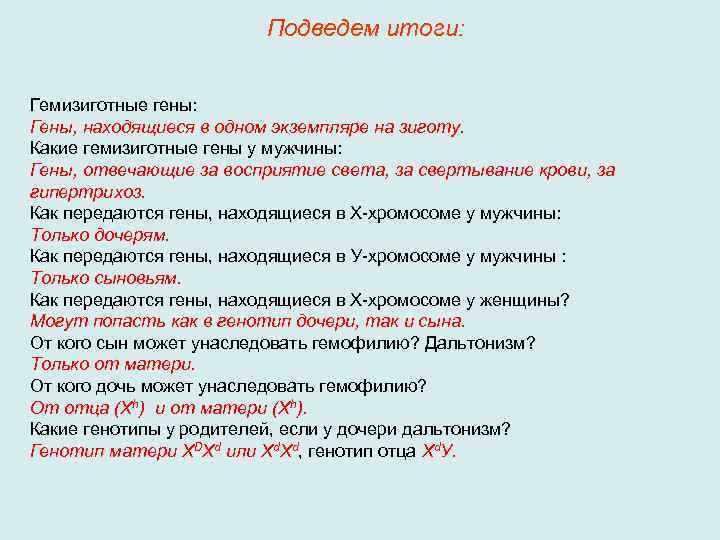 Подведем итоги:

Гемизиготные гены:
Гены, находящиеся в одном экземпляре на зиготу.
Какие гемизиготные гены у мужчины:
Гены, отвечающие за восприятие света, за свертывание крови, за гипертрихоз.
Как передаются гены, находящиеся в Х-хромосоме у мужчины:
Только дочерям.
Как передаются гены, находящиеся в У-хромосоме у мужчины :
Только сыновьям.
Как передаются гены, находящиеся в Х-хромосоме у женщины?
Могут попасть как в генотип дочери, так и сына.
От кого сын может унаследовать гемофилию? Дальтонизм?
Только от матери.
От кого дочь может унаследовать гемофилию?
От отца ($X^h$) и от матери ($X^h$).
Какие генотипы у родителей, если у дочери дальтонизм?
Генотип матери $X^DX^d$ или $X^dX^d$, генотип отца $X^dУ$.